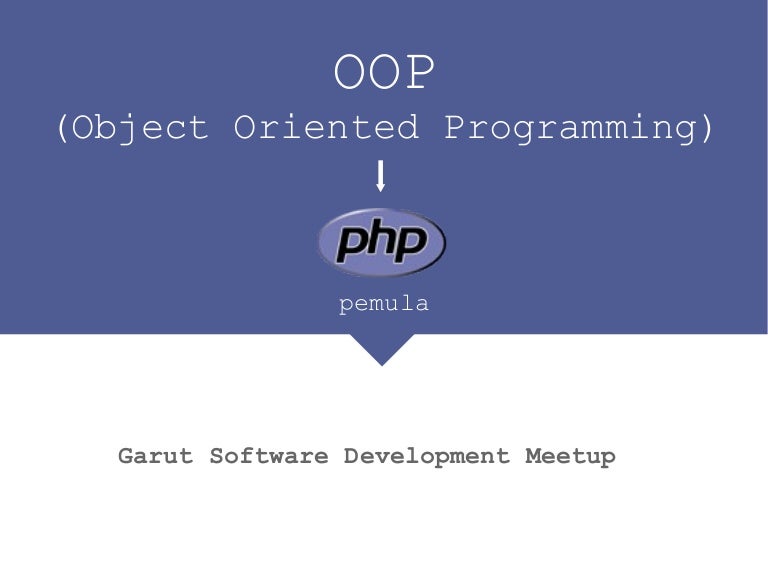 OOP
(Object Oriented Programming)

php

pemula

Garut Software Development Meetup